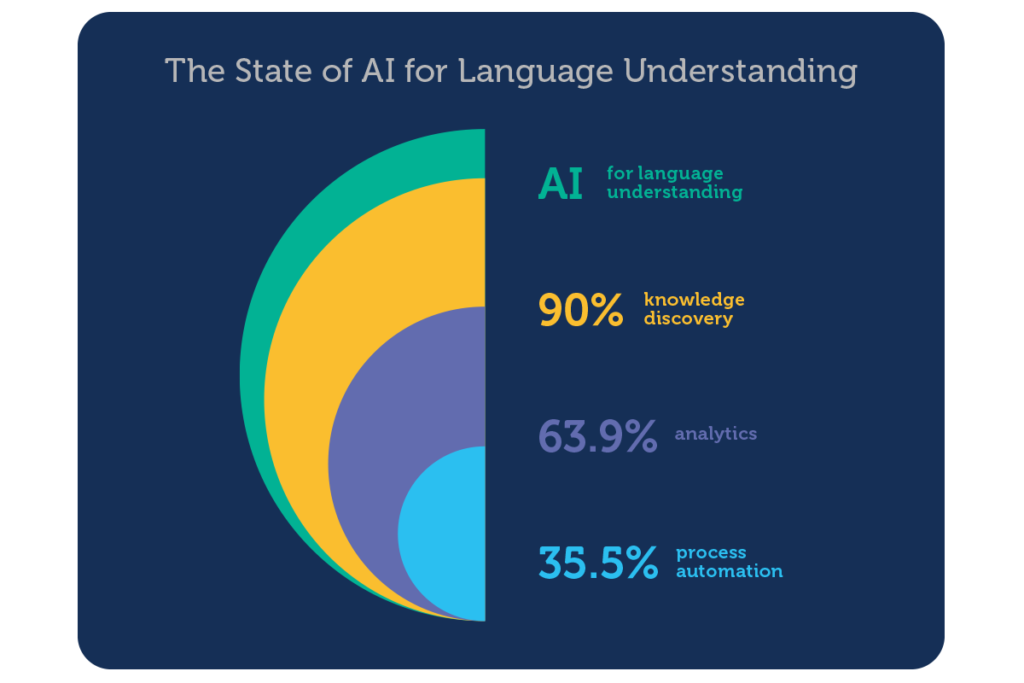 The State of AI for Language Understanding

AI for language understanding

90% knowledge discovery

63.9% analytics

35.5% process automation